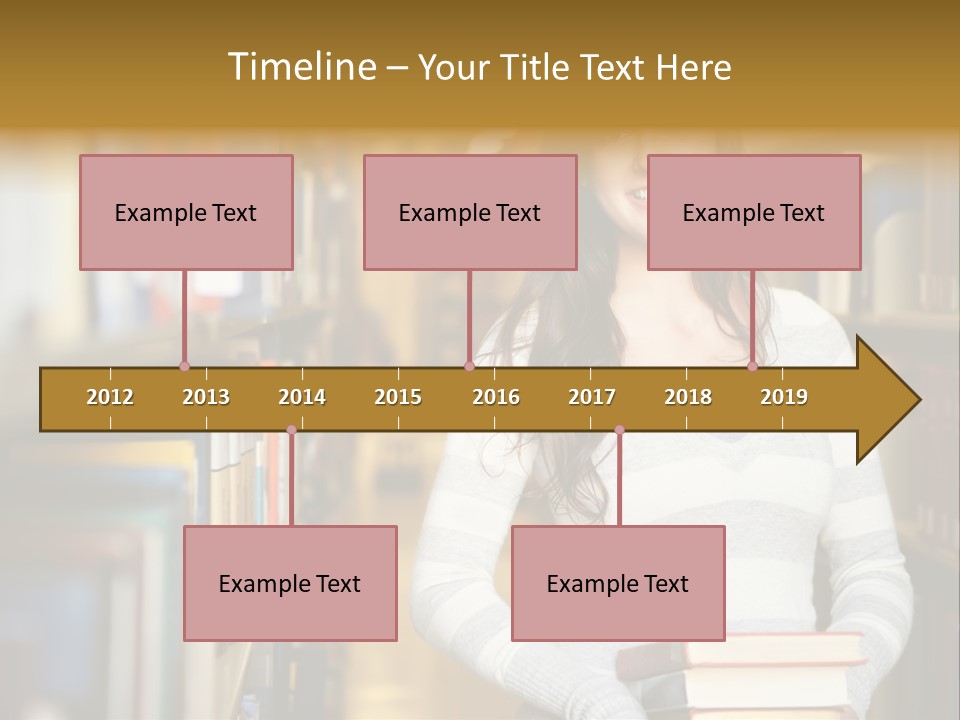 Timeline – Your Title Text Here

Example Text

Example Text

Example Text

2012 2013 2014 2015 2016 2017 2018 2019

Example Text

Example Text